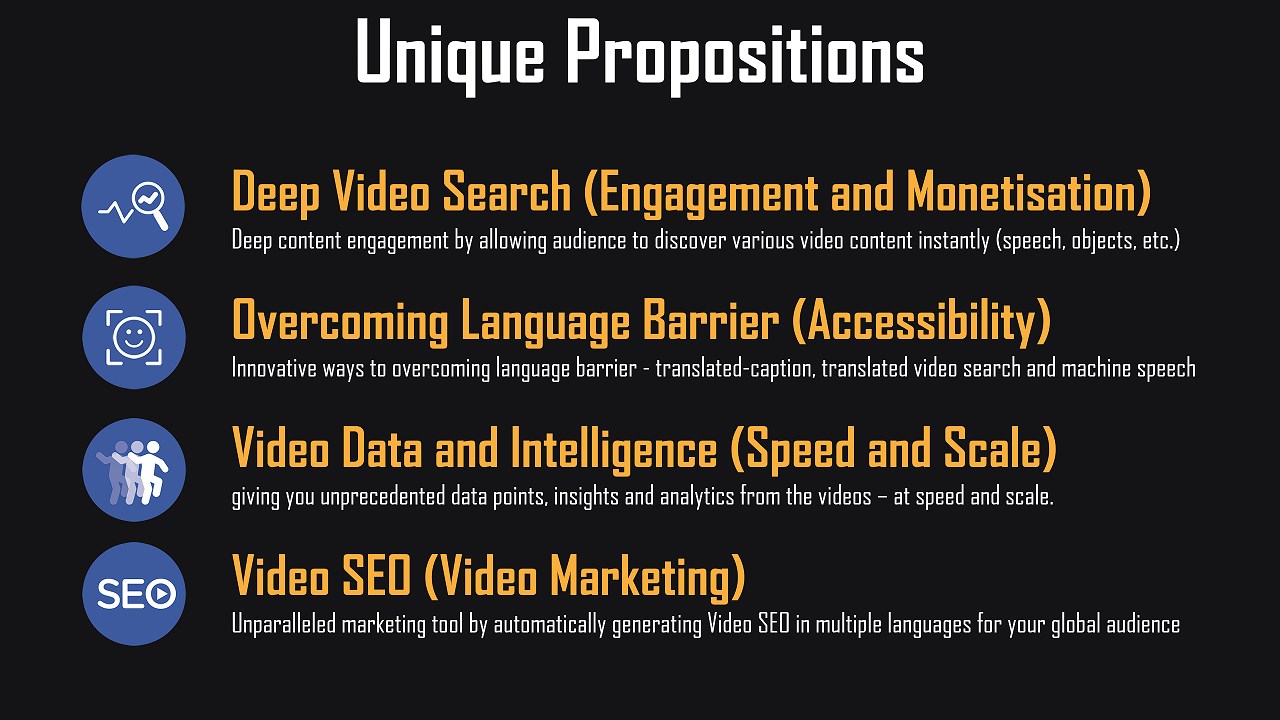 Unique Propositions

Deep Video Search (Engagement and Monetisation)
Deep content engagement by allowing audience to discover various video content instantly (speech, objects, etc.)

Overcoming Language Barrier (Accessibility)
Innovative ways to overcoming language barrier - translated-caption, translated video search and machine speech

Video Data and Intelligence (Speed and Scale)
giving you unprecedented data points, insights and analytics from the videos – at speed and scale.

SEO

Video SEO (Video Marketing)
Unparalleled marketing tool by automatically generating Video SEO in multiple languages for your global audience